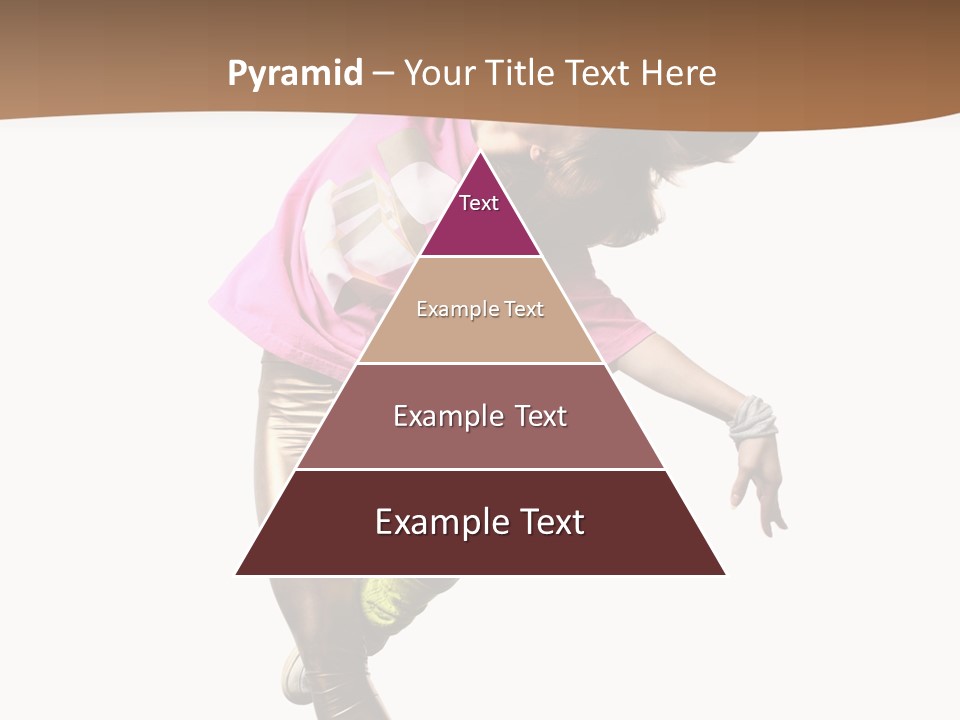 Pyramid – Your Title Text Here

Text

Example Text

Example Text

Example Text